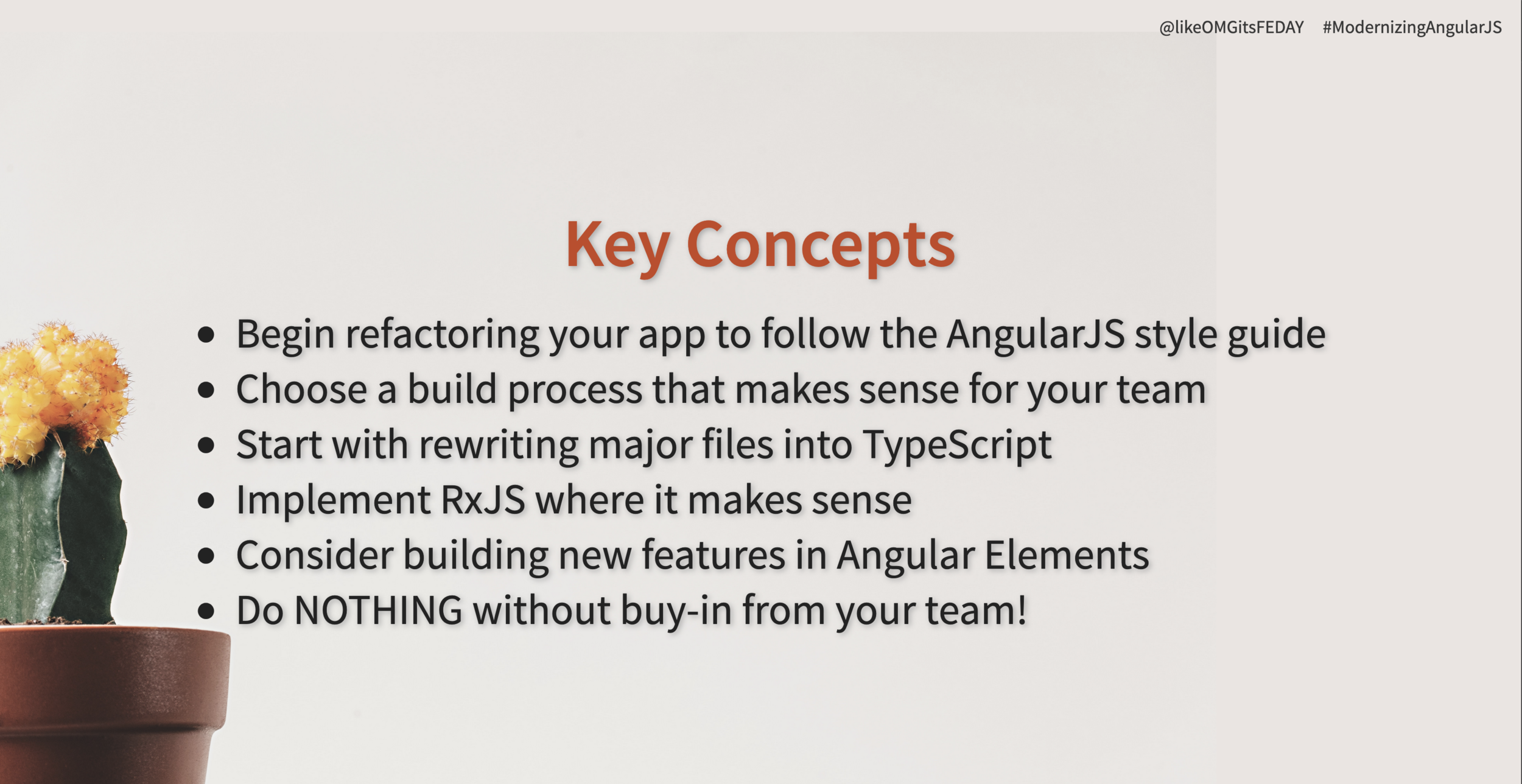 @likeOMGitsFEDAY #ModernizingAngularJS

Key Concepts

- Begin refactoring your app to follow the AngularJS style guide
- Choose a build process that makes sense for your team
- Start with rewriting major files into TypeScript
- Implement RxJS where it makes sense
- Consider building new features in Angular Elements
- Do NOTHING without buy-in from your team!